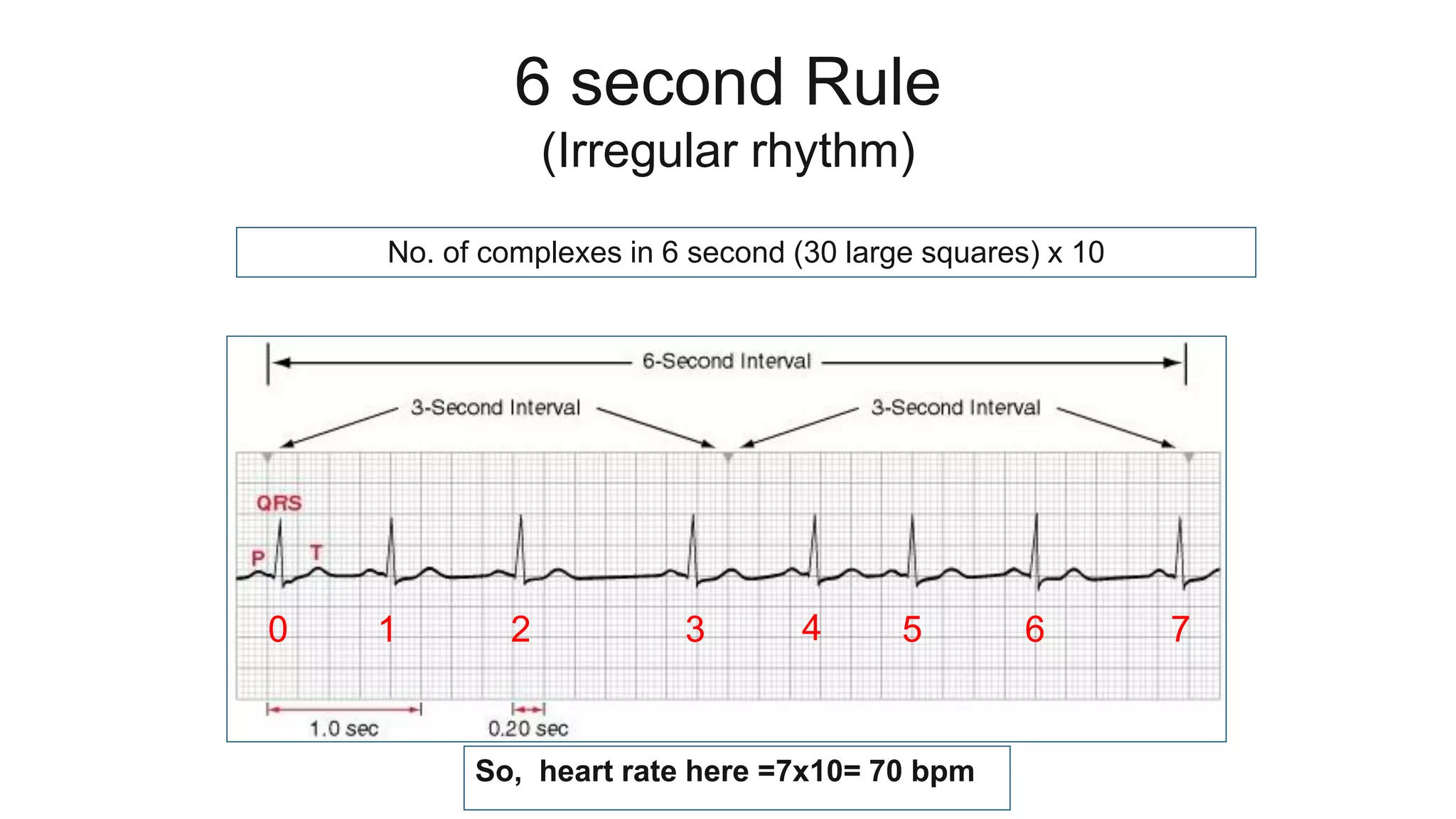 6 second Rule
(Irregular rhythm)

No. of complexes in 6 second (30 large squares) x 10

6-Second Interval

3-Second Interval

3-Second Interval

QRS

P

T

0 1 2 3 4 5 6 7

1.0 sec

0.20 sec

So, heart rate here =7x10= 70 bpm